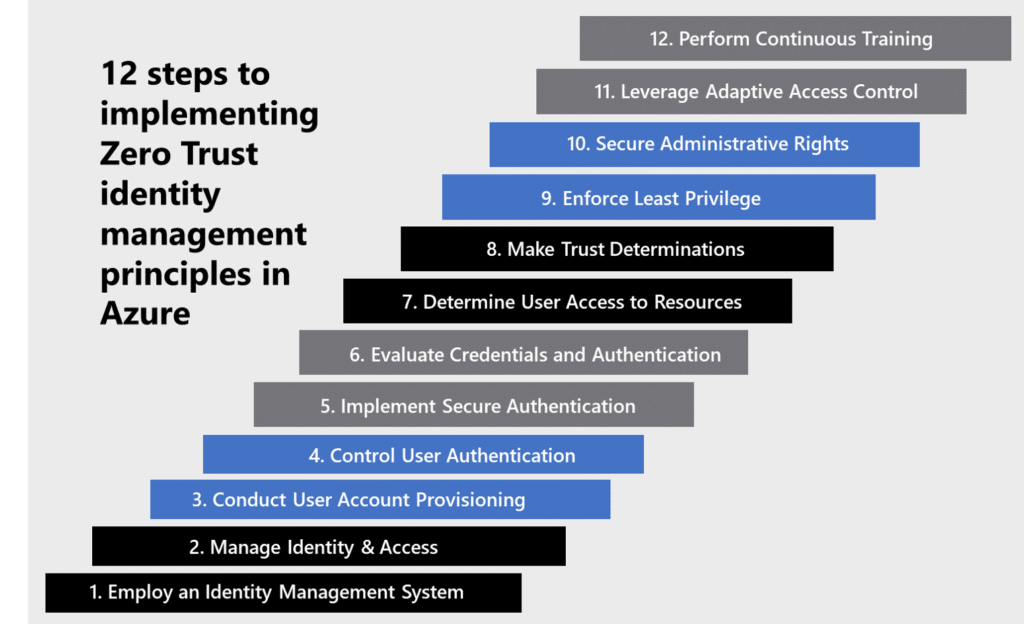 12 steps to implementing Zero Trust identity management principles in Azure

12. Perform Continuous Training

11. Leverage Adaptive Access Control

10. Secure Administrative Rights

9. Enforce Least Privilege

8. Make Trust Determinations

7. Determine User Access to Resources

6. Evaluate Credentials and Authentication

5. Implement Secure Authentication

4. Control User Authentication

3. Conduct User Account Provisioning

2. Manage Identity & Access

1. Employ an Identity Management System